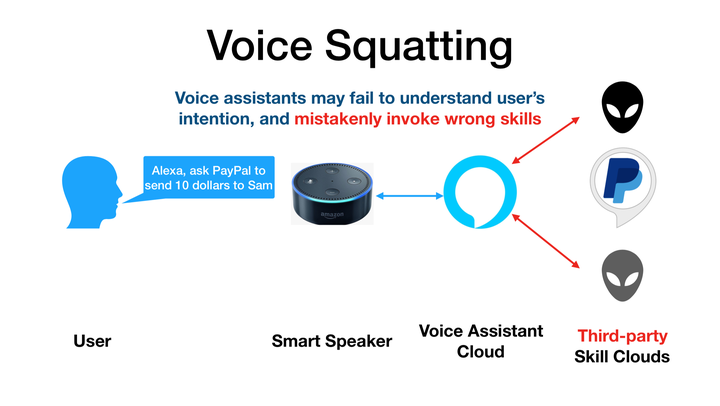 Voice Squatting

Voice assistants may fail to understand user's intention, and mistakenly invoke wrong skills

Alexa, ask PayPal to send 10 dollars to Sam

amazon

User

Smart Speaker

Voice Assistant Cloud

Third-party Skill Clouds